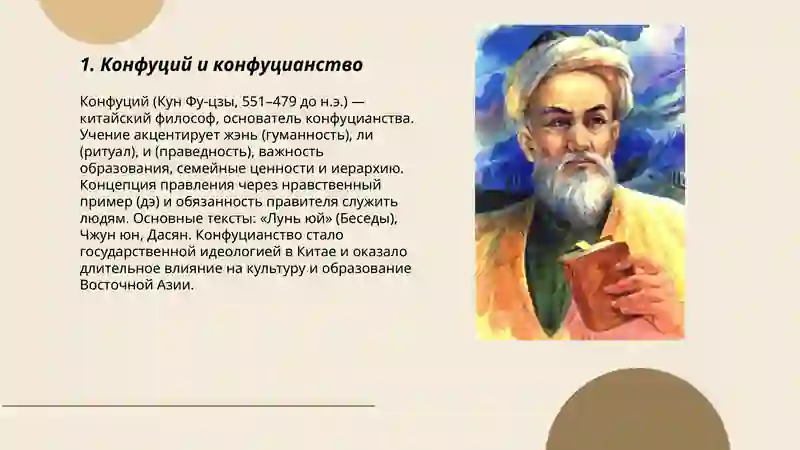 1. Конфуций и конфуцианство

Конфуций (Кун Фу-цзы, 551–479 до н.э.) — китайский философ, основатель конфуцианства. Учение акцентирует жэнь (гуманность), ли (ритуал), и (праведность), важность образования, семейные ценности и иерархию. Концепция правления через нравственный пример (дэ) и обязанность правителя служить людям. Основные тексты: «Лунь юй» (Беседы), Чжун юн, Дасян. Конфуцианство стало государственной идеологией в Китае и оказало длительное влияние на культуру и образование Восточной Азии.